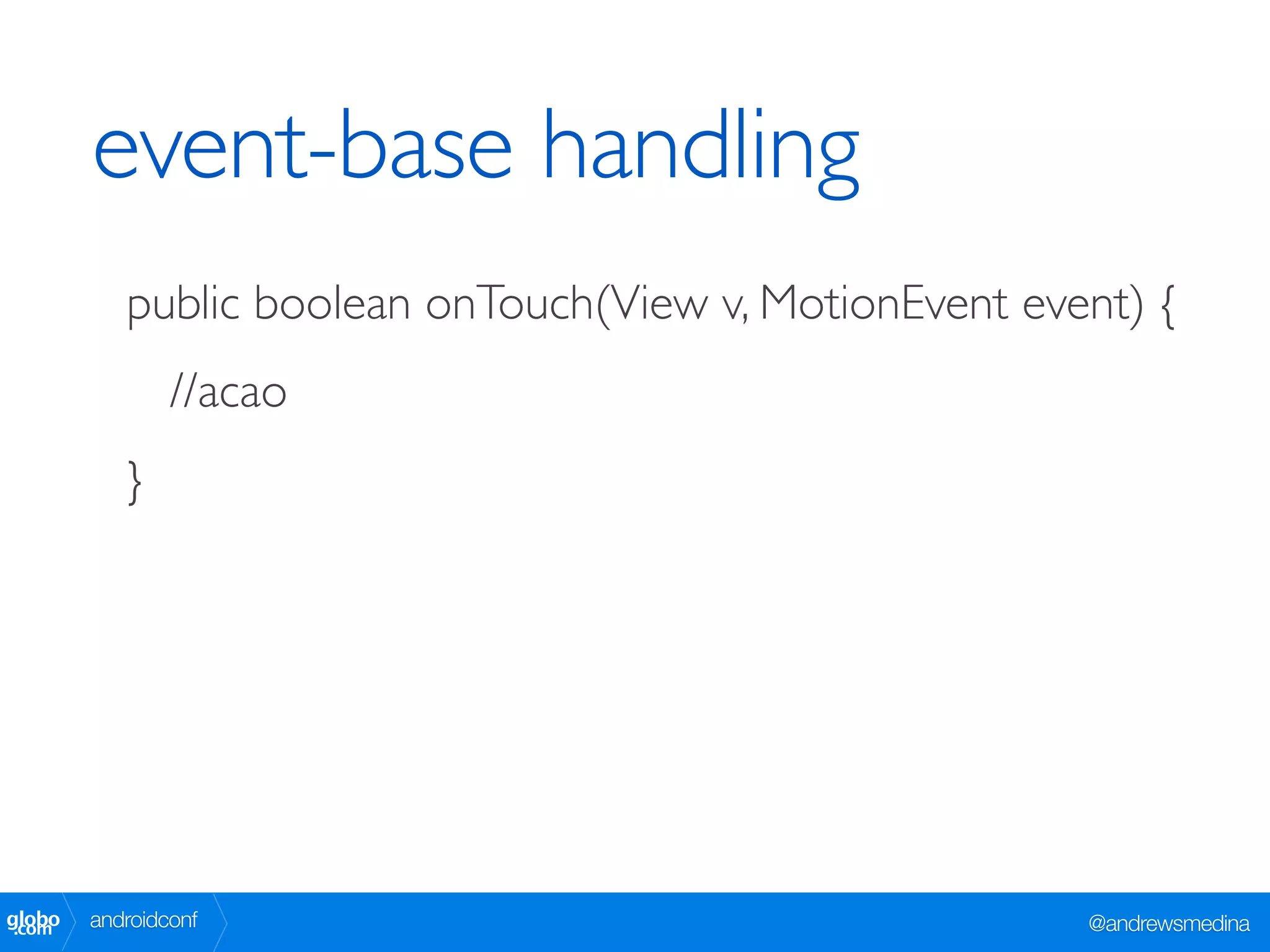 event-base handling

public boolean onTouch(View v, MotionEvent event) {

//acao

}

globo.com androidconf @andrewsmedina